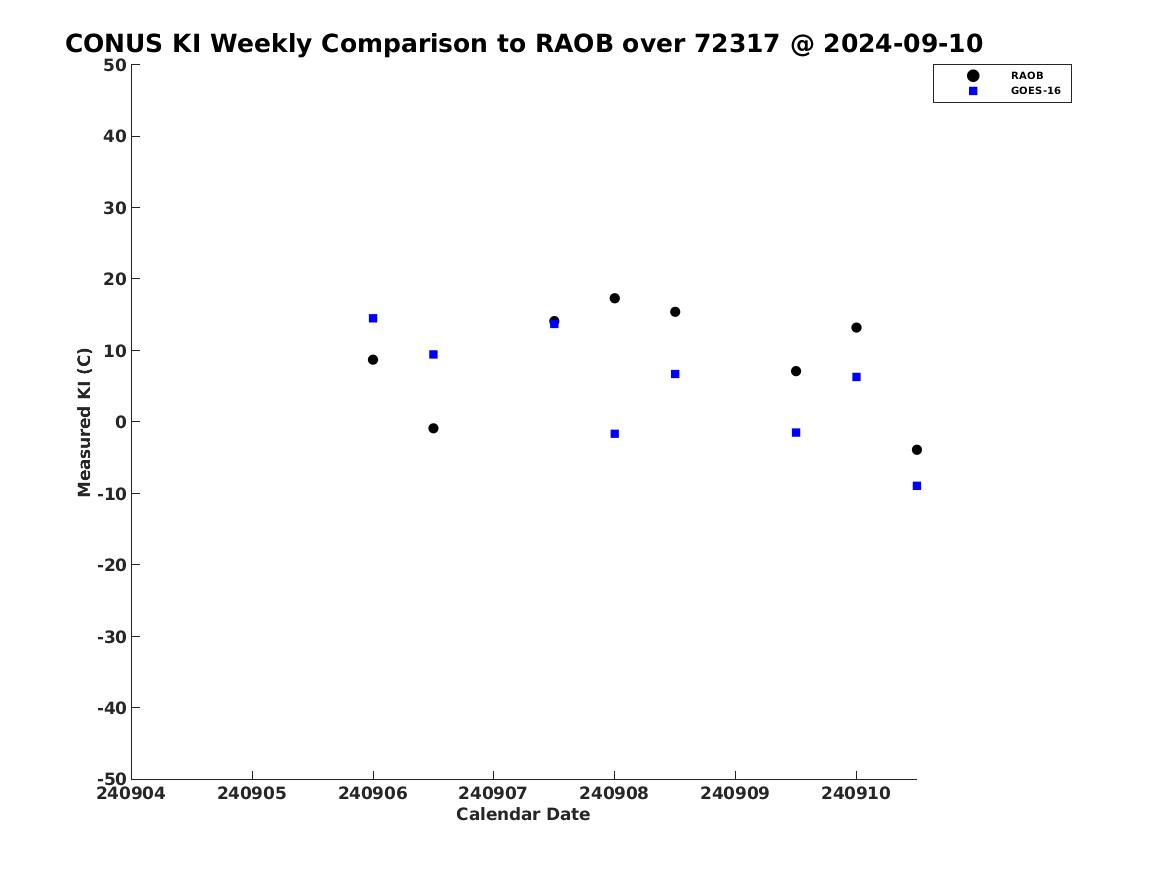 CONUS KI Weekly Comparison to RAOB over 72317 @ 2024-09-10

RAOB
GOES-16

50
40
30
20
10
0
-10
-20
-30
-40
-50

Measured KI (C)

240904
240905
240906
240907
240908
240909
240910

Calendar Date